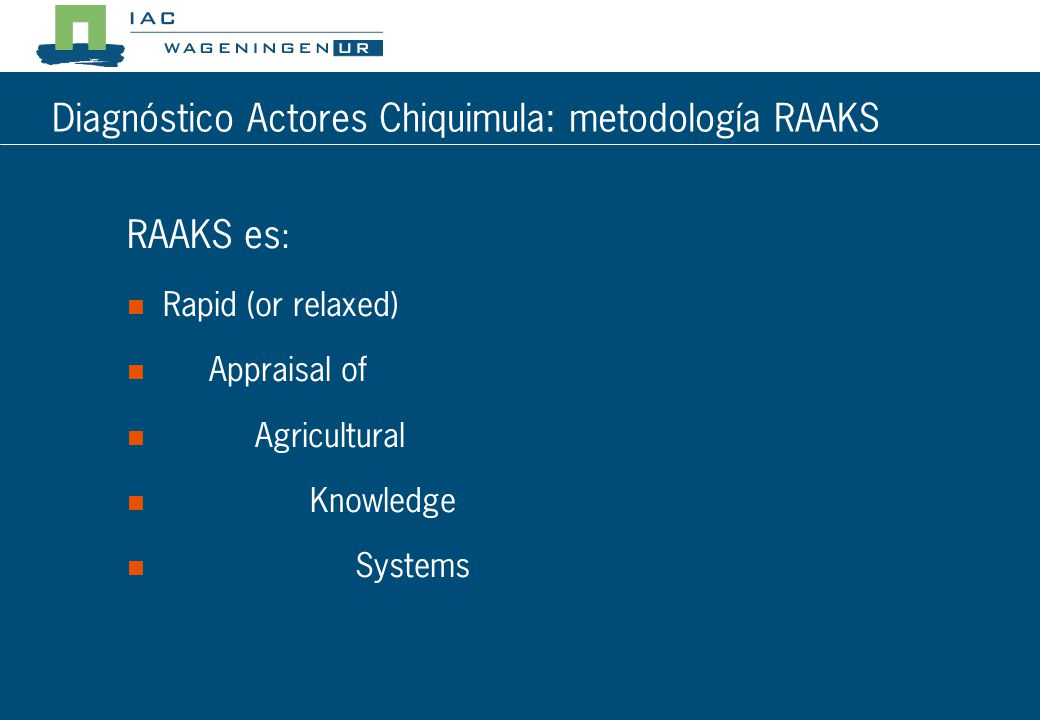 IAC
WAGENINGEN UR

Diagnóstico Actores Chiquimula: metodología RAAKS

RAAKS es:

- Rapid (or relaxed)
- Appraisal of
- Agricultural
- Knowledge
- Systems